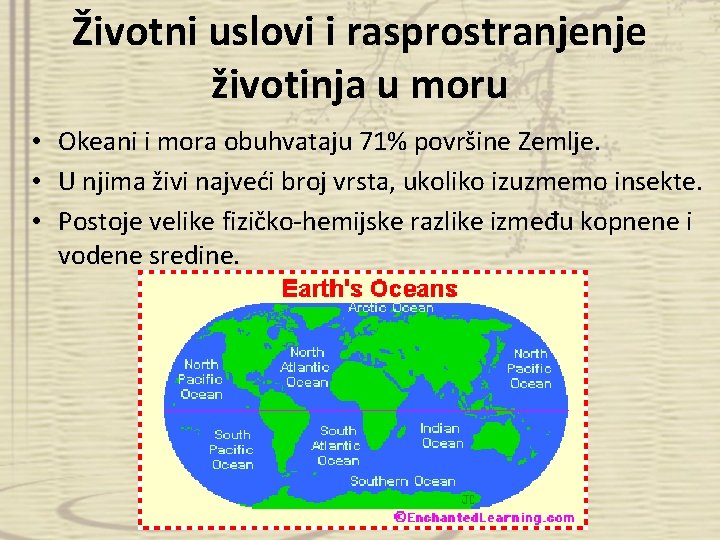 Životni uslovi i rasprostranjenje životinja u moru

• Okeani i mora obuhvataju 71% površine Zemlje.
• U njima živi najveći broj vrsta, ukoliko izuzmemo insekte.
• Postoje velike fizičko-hemijske razlike između kopnene i vodene sredine.

Earth's Oceans

Arctic Ocean

North Pacific Ocean

North Atlantic Ocean

North Pacific Ocean

South Pacific Ocean

South Atlantic Ocean

Indian Ocean

Southern Ocean

JC

©EnchantedLearning.com